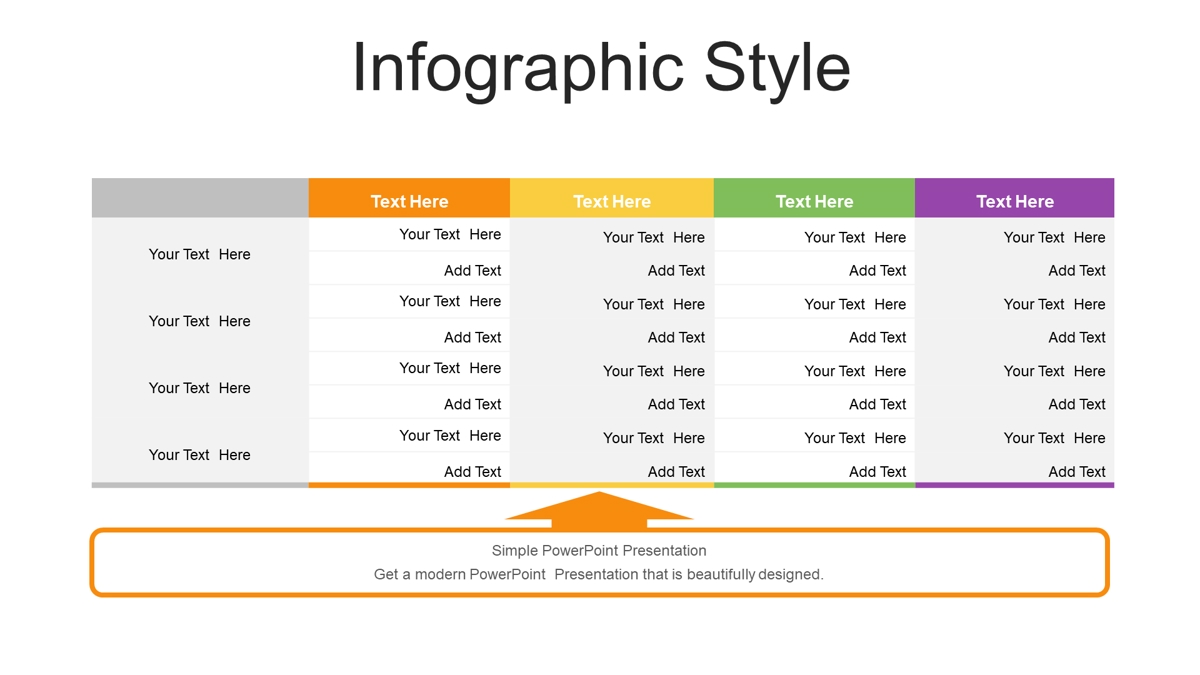 Infographic Style

| | Text Here | Text Here | Text Here | Text Here |
|---|---|---|---|---|
| Your Text Here | Your Text Here | Your Text Here | Your Text Here | Your Text Here |
| | Add Text | Add Text | Add Text | Add Text |
| Your Text Here | Your Text Here | Your Text Here | Your Text Here | Your Text Here |
| | Add Text | Add Text | Add Text | Add Text |
| Your Text Here | Your Text Here | Your Text Here | Your Text Here | Your Text Here |
| | Add Text | Add Text | Add Text | Add Text |
| Your Text Here | Your Text Here | Your Text Here | Your Text Here | Your Text Here |
| | Add Text | Add Text | Add Text | Add Text |

Simple PowerPoint Presentation
Get a modern PowerPoint Presentation that is beautifully designed.